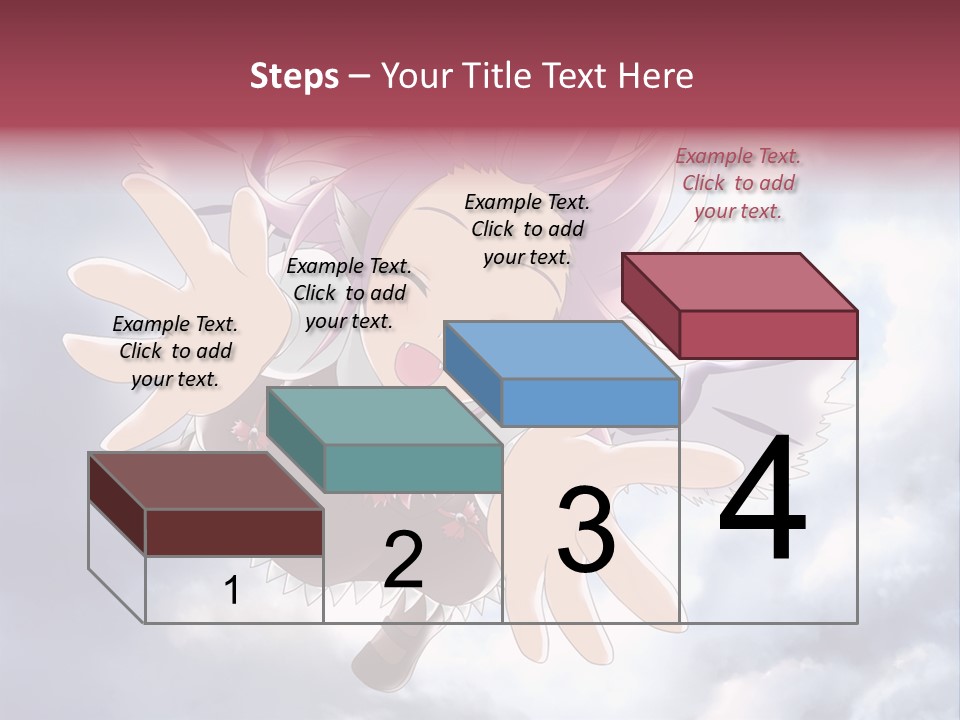 Steps – Your Title Text Here

Example Text. Click to add your text.

Example Text. Click to add your text.

Example Text. Click to add your text.

Example Text. Click to add your text.

1

2

3

4